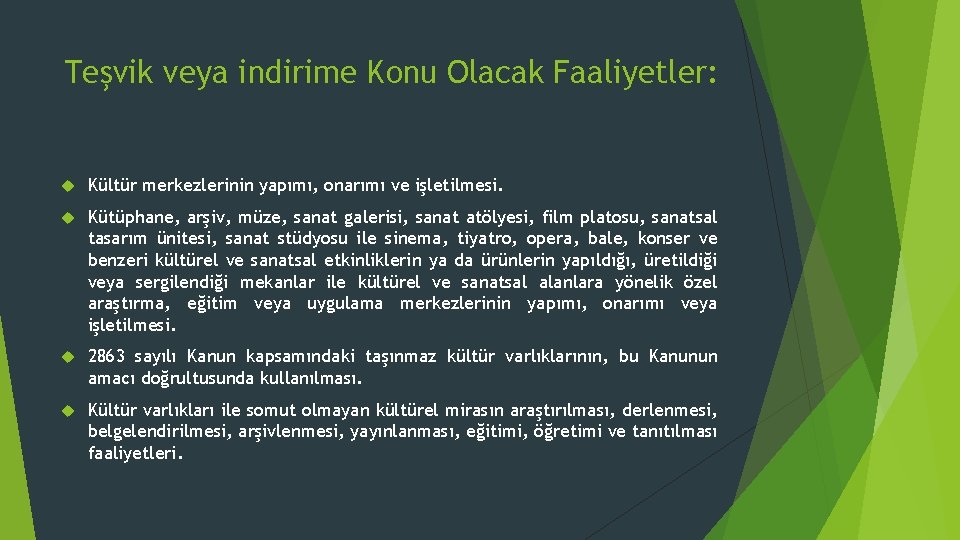 Teşvik veya indirime Konu Olacak Faaliyetler:

Kültür merkezlerinin yapımı, onarımı ve işletilmesi.

Kütüphane, arşiv, müze, sanat galerisi, sanat atölyesi, film platosu, sanatsal tasarım ünitesi, sanat stüdyosu ile sinema, tiyatro, opera, bale, konser ve benzeri kültürel ve sanatsal etkinliklerin ya da ürünlerin yapıldığı, üretildiği veya sergilendiği mekanlar ile kültürel ve sanatsal alanlara yönelik özel araştırma, eğitim veya uygulama merkezlerinin yapımı, onarımı veya işletilmesi.

2863 sayılı Kanun kapsamındaki taşınmaz kültür varlıklarının, bu Kanunun amacı doğrultusunda kullanılması.

Kültür varlıkları ile somut olmayan kültürel mirasın araştırılması, derlenmesi, belgelendirilmesi, arşivlenmesi, yayınlanması, eğitimi, öğretimi ve tanıtılması faaliyetleri.